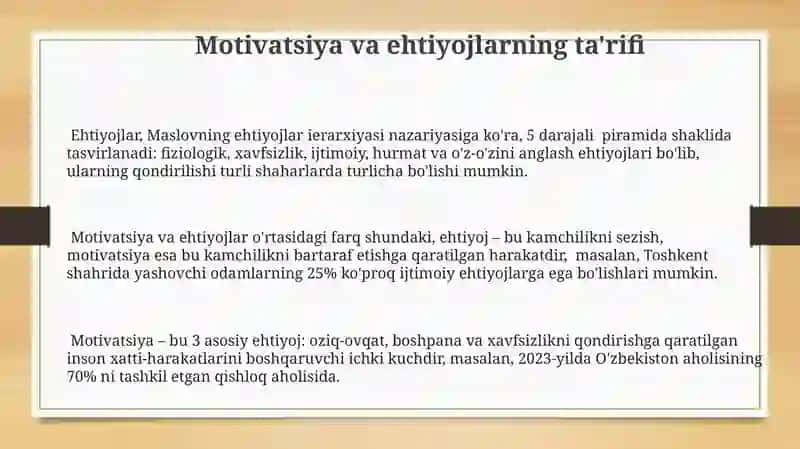 Motivatsiya va ehtiyojlarning ta'rifi

Ehtiyojlar, Maslovning ehtiyojlar ierarxiyasi nazariyasiga ko'ra, 5 darajali piramida shaklida tasvirlanadi: fiziologik, xavfsizlik, ijtimoiy, hurmat va o'z-o'zini anglash ehtiyojlari bo'lib, ularning qondirilishi turli shaharlarda turlicha bo'lishi mumkin.

Motivatsiya va ehtiyojlar o'rtasidagi farq shundaki, ehtiyoj – bu kamchilikni sezish, motivatsiya esa bu kamchilikni bartaraf etishga qaratilgan harakatdir, masalan, Toshkent shahrida yashovchi odamlarning 25% ko'proq ijtimoiy ehtiyojlarga ega bo'lishlari mumkin.

Motivatsiya – bu 3 asosiy ehtiyoj: oziq-ovqat, boshpana va xavfsizlikni qondirishga qaratilgan inson xatti-harakatlarini boshqaruvchi ichki kuchdir, masalan, 2023-yilda O'zbekiston aholisining 70% ni tashkil etgan qishloq aholisida.